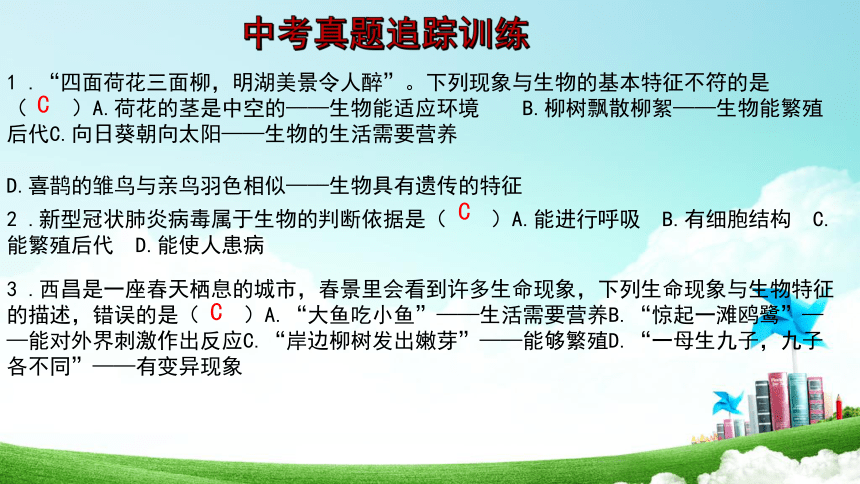 中考真题追踪训练

1．“四面荷花三面柳，明湖美景令人醉”。下列现象与生物的基本特征不符的是（ C ）A.荷花的茎是中空的——生物能适应环境　B.柳树飘散柳絮——生物能繁殖后代C.向日葵朝向太阳——生物的生活需要营养

D.喜鹊的雏鸟与亲鸟羽色相似——生物具有遗传的特征

2．新型冠状肺炎病毒属于生物的判断依据是（ C ）A.能进行呼吸　B.有细胞结构　C.能繁殖后代　D.能使人患病

3．西昌是一座春天栖息的城市，春景里会看到许多生命现象，下列生命现象与生物特征的描述，错误的是（ C ）A.“大鱼吃小鱼”——生活需要营养B.“惊起一滩鸥鹭”——能对外界刺激作出反应C.“岸边柳树发出嫩芽”——能够繁殖D.“一母生九子，九子各不同”——有变异现象